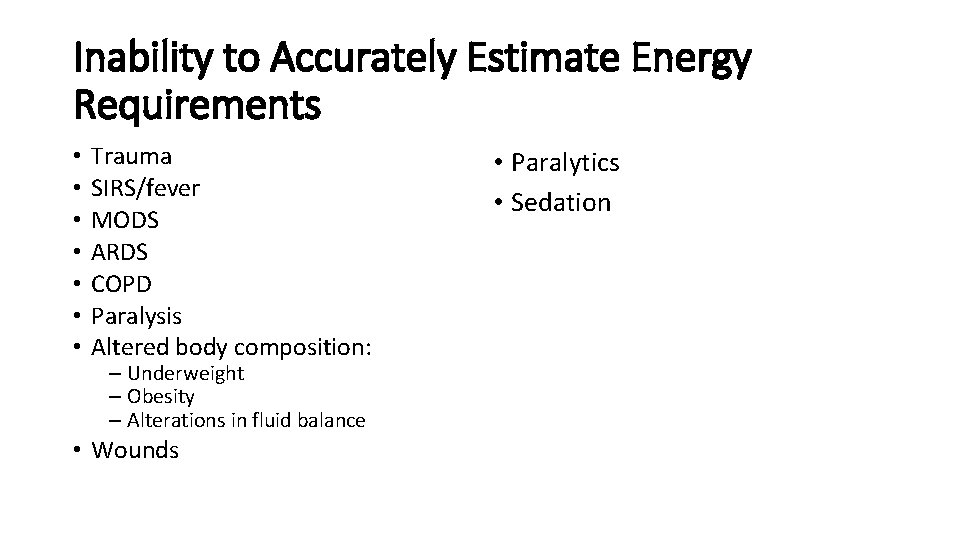 Inability to Accurately Estimate Energy Requirements

• Trauma
• SIRS/fever
• MODS
• ARDS
• COPD
• Paralysis
• Altered body composition:
– Underweight
– Obesity
– Alterations in fluid balance
• Wounds

• Paralytics
• Sedation